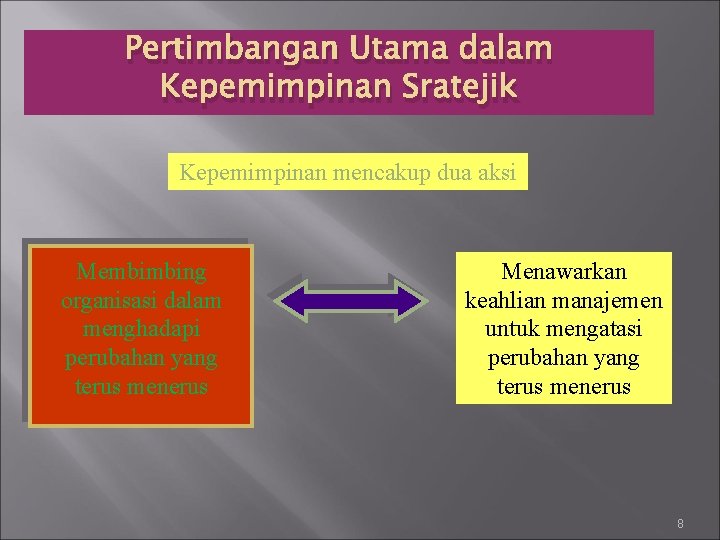 Pertimbangan Utama dalam Kepemimpinan Sratejik

Kepemimpinan mencakup dua aksi

Membimbing organisasi dalam menghadapi perubahan yang terus menerus

Menawarkan keahlian manajemen untuk mengatasi perubahan yang terus menerus

8